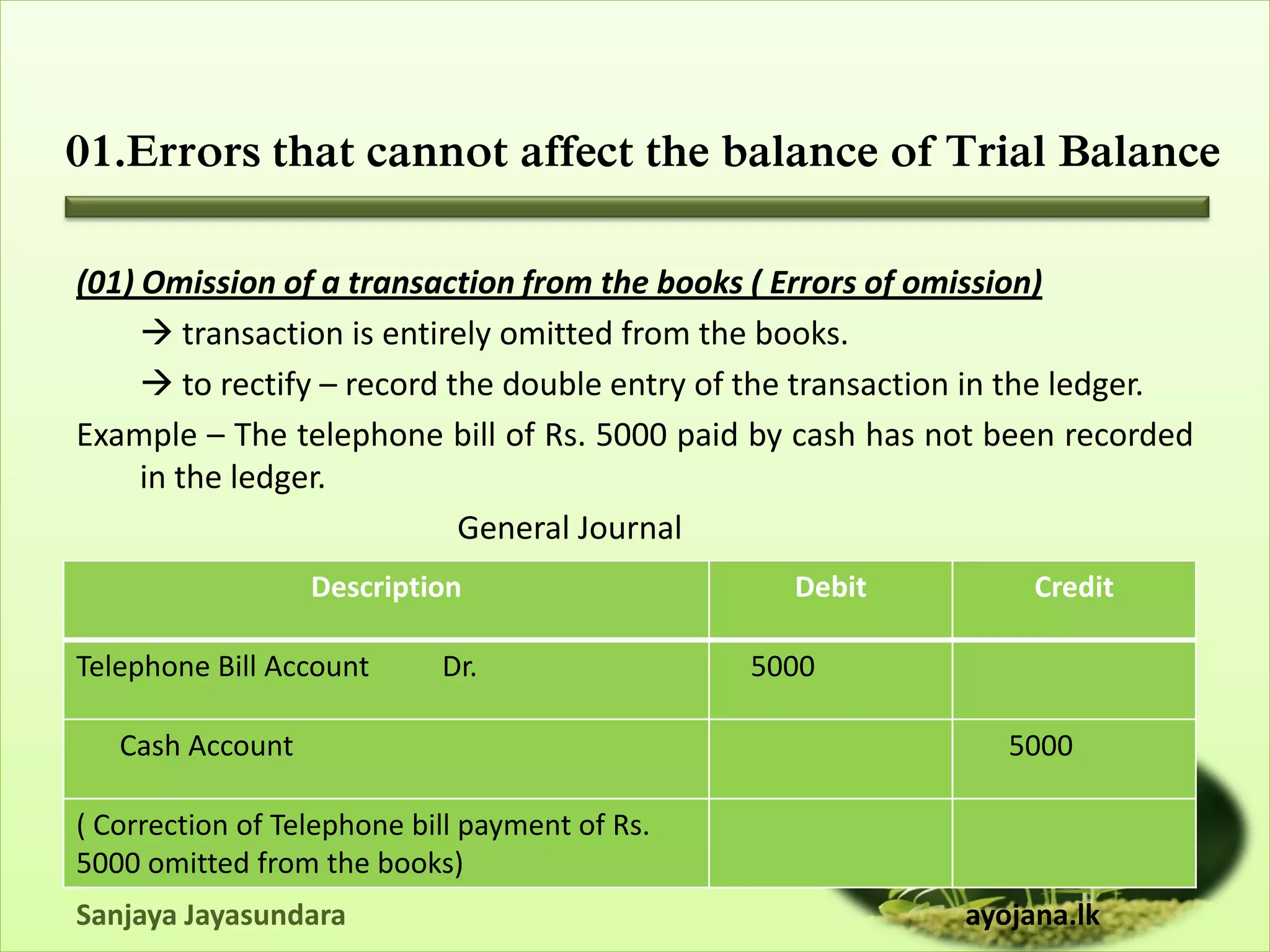 01.Errors that cannot affect the balance of Trial Balance

(01) Omission of a transaction from the books ( Errors of omission)

→ transaction is entirely omitted from the books.

→ to rectify – record the double entry of the transaction in the ledger.

Example – The telephone bill of Rs. 5000 paid by cash has not been recorded in the ledger.

General Journal

| Description | Debit | Credit |
|---|---|---|
| Telephone Bill Account Dr. | 5000 | |
| Cash Account | | 5000 |
| ( Correction of Telephone bill payment of Rs. 5000 omitted from the books) | | |

Sanjaya Jayasundara

ayojana.lk